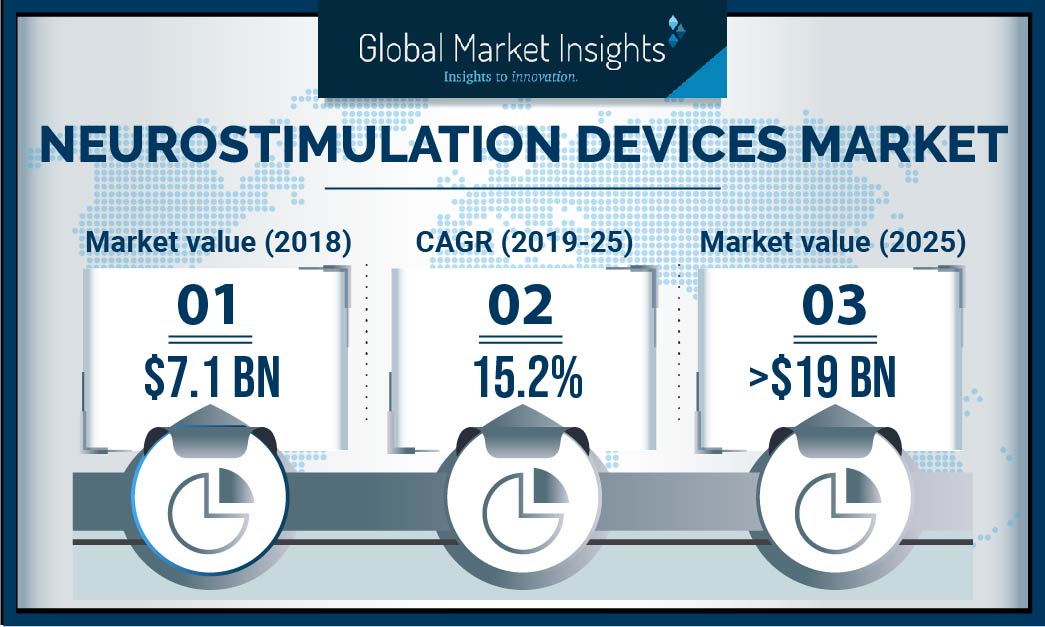 Global Market Insights
Insights to innovation.

NEUROSTIMULATION DEVICES MARKET

Market value (2018)
01
$7.1 BN

CAGR (2019-25)
02
15.2%

Market value (2025)
03
>$19 BN